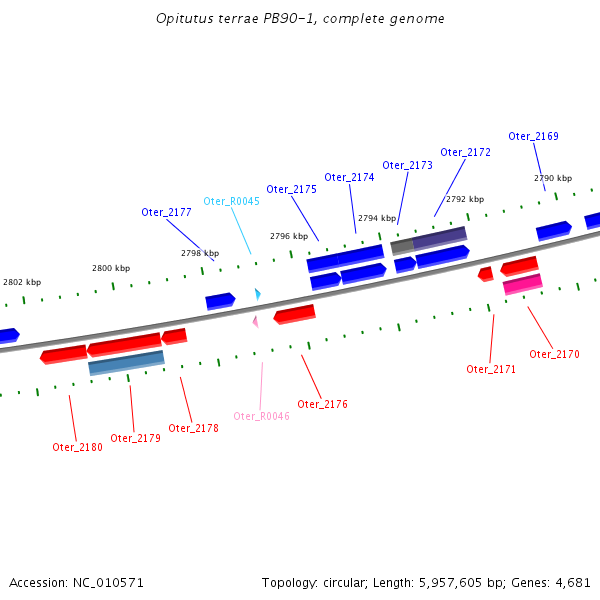 Opitutus terrae PB90-1, complete genome

Oter_2169
Oter_2172
Oter_2173
Oter_2174
Oter_2175
Oter_R0045
Oter_2177

2790 kbp
2792 kbp
2794 kbp
2796 kbp
2798 kbp
2800 kbp
2802 kbp

Oter_2170
Oter_2171
Oter_2176
Oter_R0046
Oter_2178
Oter_2179
Oter_2180

Accession: NC_010571

Topology: circular; Length: 5,957,605 bp; Genes: 4,681